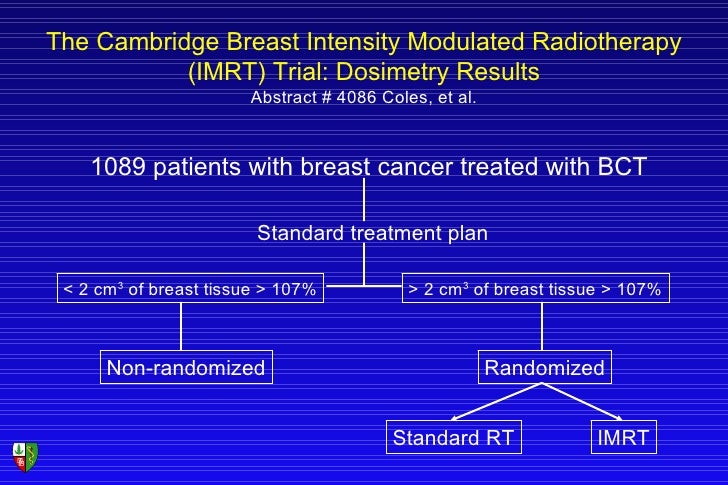 The Cambridge Breast Intensity Modulated Radiotherapy (IMRT) Trial: Dosimetry Results
Abstract # 4086 Coles, et al.

1089 patients with breast cancer treated with BCT

Standard treatment plan

< 2 $cm^3$ of breast tissue > 107%

> 2 $cm^3$ of breast tissue > 107%

Non-randomized

Randomized

Standard RT

IMRT